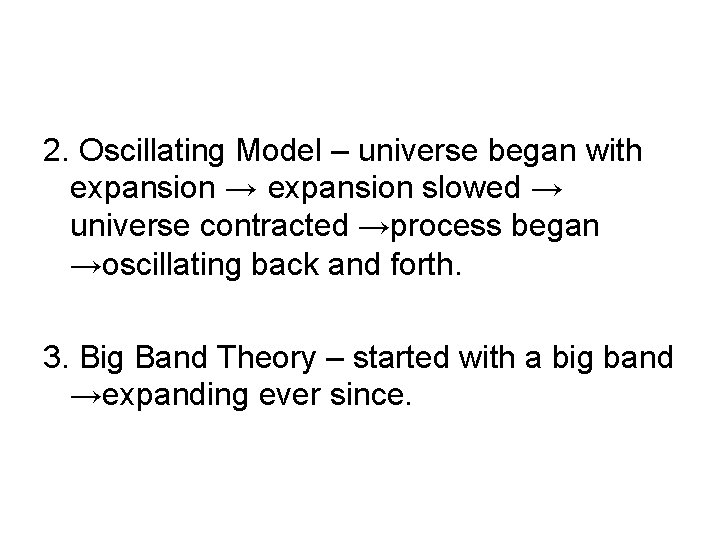 2. Oscillating Model – universe began with expansion → expansion slowed → universe contracted →process began →oscillating back and forth.

3. Big Band Theory – started with a big band →expanding ever since.